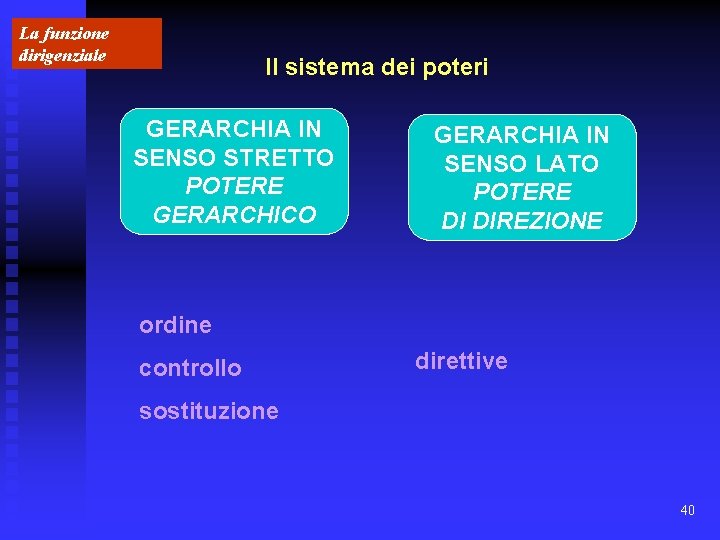 La funzione dirigenziale

Il sistema dei poteri

GERARCHIA IN SENSO STRETTO
POTERE GERARCHICO

GERARCHIA IN SENSO LATO
POTERE DI DIREZIONE

ordine

controllo

sostituzione

direttive

40